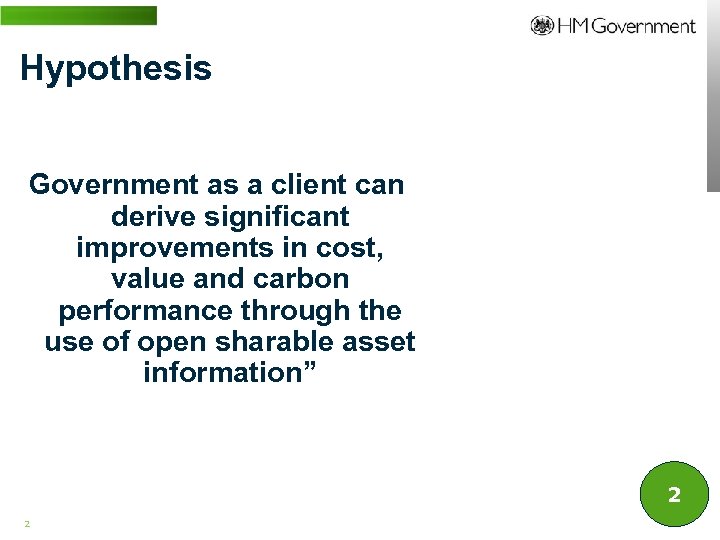 HM Government

Hypothesis

Government as a client can derive significant improvements in cost, value and carbon performance through the use of open sharable asset information”

2

2